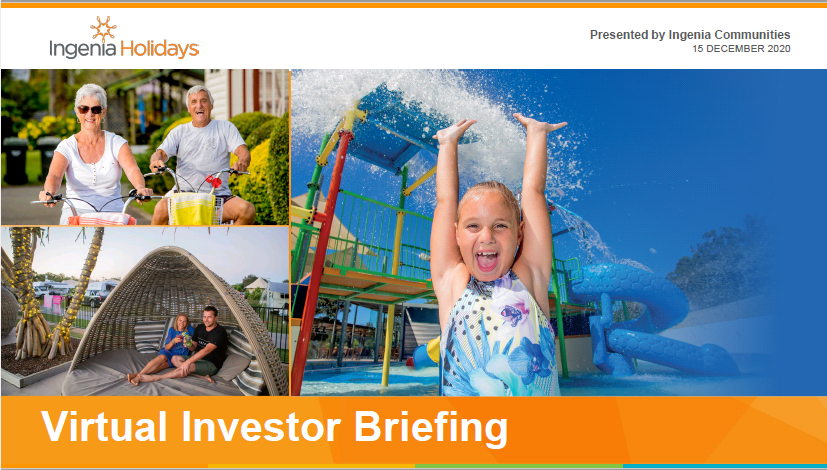 Ingenia Holidays

Presented by Ingenia Communities
15 DECEMBER 2020

Virtual Investor Briefing